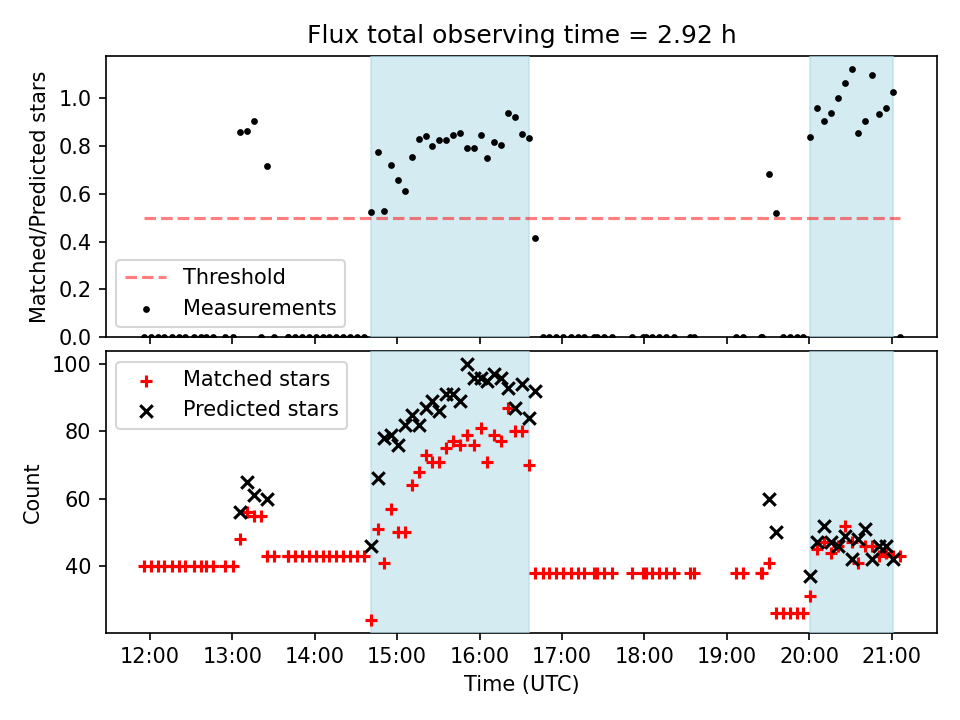 Flux total observing time = 2.92 h

Matched/Predicted stars

1.0
0.8
0.6
0.4
0.2
0.0

Threshold
Measurements

Count

100
80
60
40

Matched stars
Predicted stars

12:00 13:00 14:00 15:00 16:00 17:00 18:00 19:00 20:00 21:00

Time (UTC)